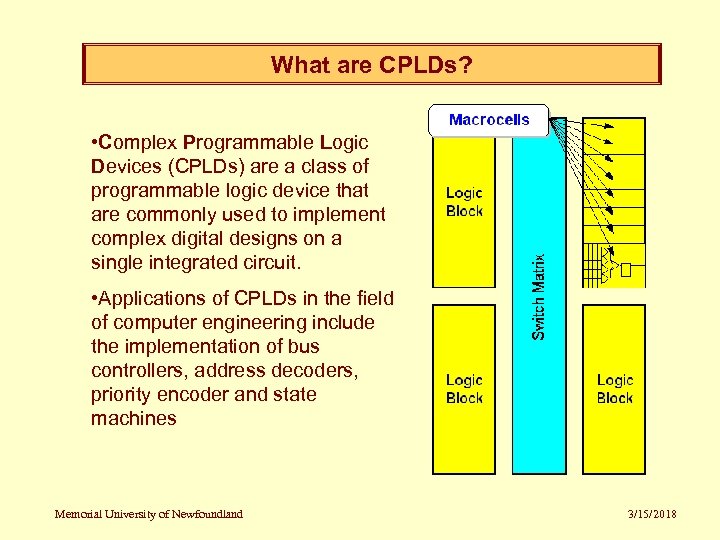 What are CPLDs?

•Complex Programmable Logic Devices (CPLDs) are a class of programmable logic device that are commonly used to implement complex digital designs on a single integrated circuit.

•Applications of CPLDs in the field of computer engineering include the implementation of bus controllers, address decoders, priority encoder and state machines

Macrocells

Logic Block

Switch Matrix

Logic Block

Logic Block

Memorial University of Newfoundland

3/15/2018